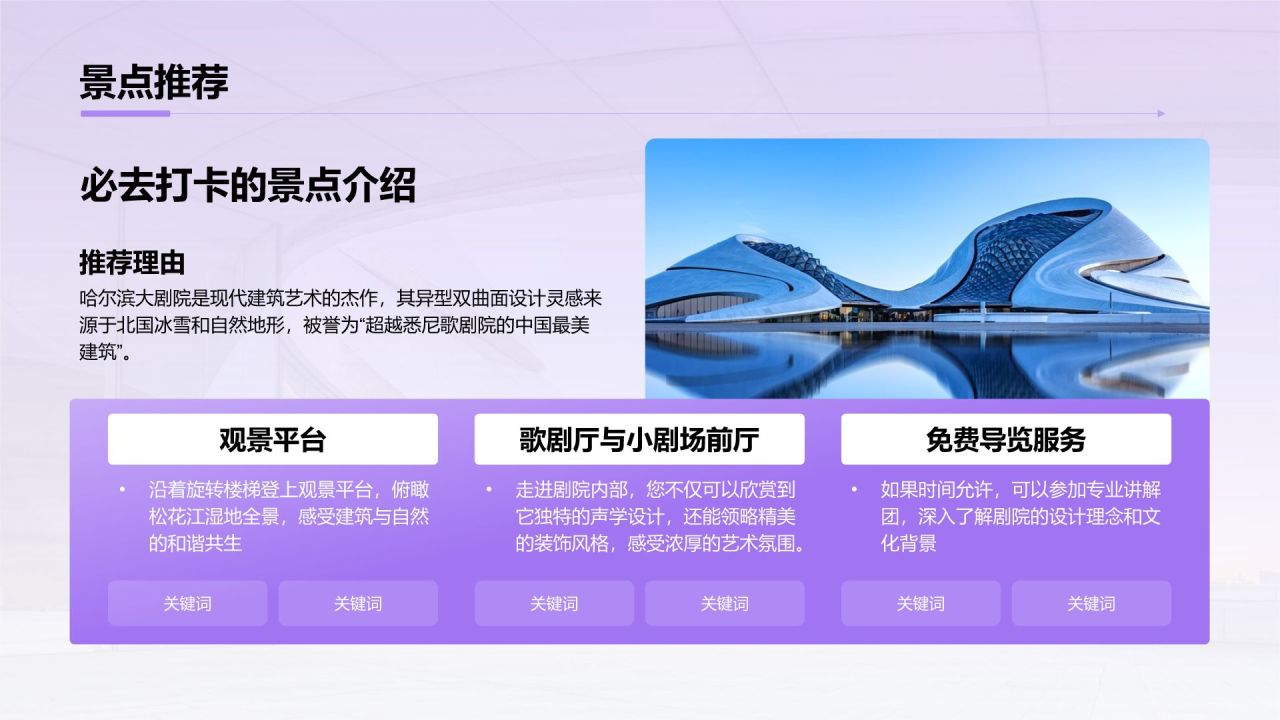 景点推荐

必去打卡的景点介绍

推荐理由

哈尔滨大剧院是现代建筑艺术的杰作，其异型双曲面设计灵感来源于北国冰雪和自然地形，被誉为“超越悉尼歌剧院的中国最美建筑”。

观景平台

• 沿着旋转楼梯登上观景平台，俯瞰松花江湿地全景，感受建筑与自然的和谐共生

关键词 关键词

歌剧厅与小剧场前厅

• 走进剧院内部，您不仅可以欣赏到它独特的声学设计，还能领略精美的装饰风格，感受浓厚的艺术氛围。

关键词 关键词

免费导览服务

• 如果时间允许，可以参加专业讲解团，深入了解剧院的设计理念和文化背景

关键词 关键词